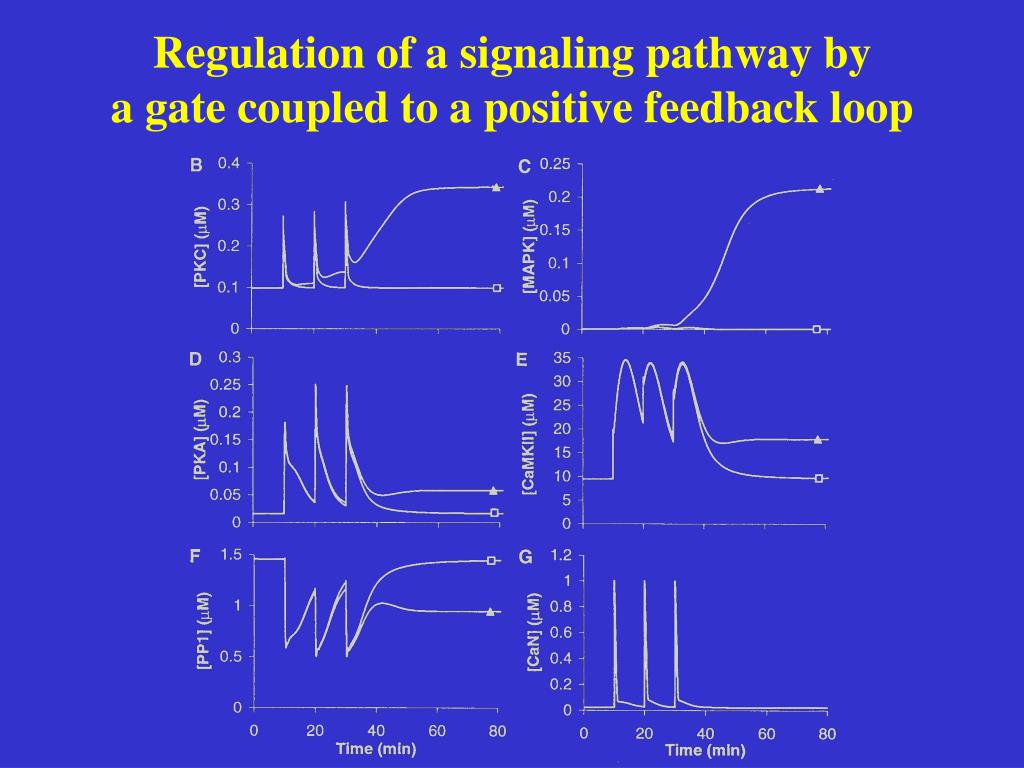 Regulation of a signaling pathway by a gate coupled to a positive feedback loop

B
[PKC] ($\mu$M)
0.4
0.3
0.2
0.1
0

C
[MAPK] ($\mu$M)
0.25
0.2
0.15
0.1
0.05
0

D
[PKA] ($\mu$M)
0.3
0.25
0.2
0.15
0.1
0.05
0

E
[CaMKII] ($\mu$M)
35
30
25
20
15
10
5
0

F
[PP1] ($\mu$M)
1.5
1
0.5
0
0 20 40 60 80
Time (min)

G
[CaN] ($\mu$M)
1.2
1
0.8
0.6
0.4
0.2
0
0 20 40 60 80
Time (min)